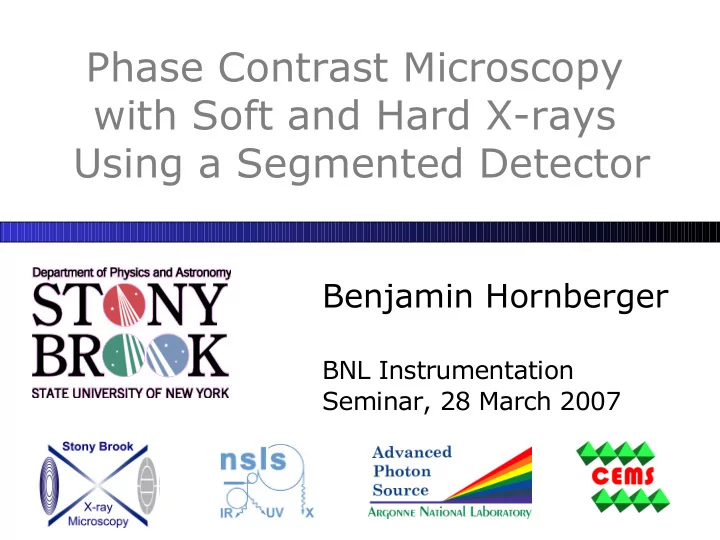 Phase Contrast Microscopy with Soft and Hard X-rays Using a Segmented Detector

Department of Physics and Astronomy
STONY BROOK
STATE UNIVERSITY OF NEW YORK

Benjamin Hornberger

BNL Instrumentation Seminar, 28 March 2007

Stony Brook
X-ray Microscopy

nsls
IR UV X

Advanced Photon Source
ARGONNE NATIONAL LABORATORY

CEMS